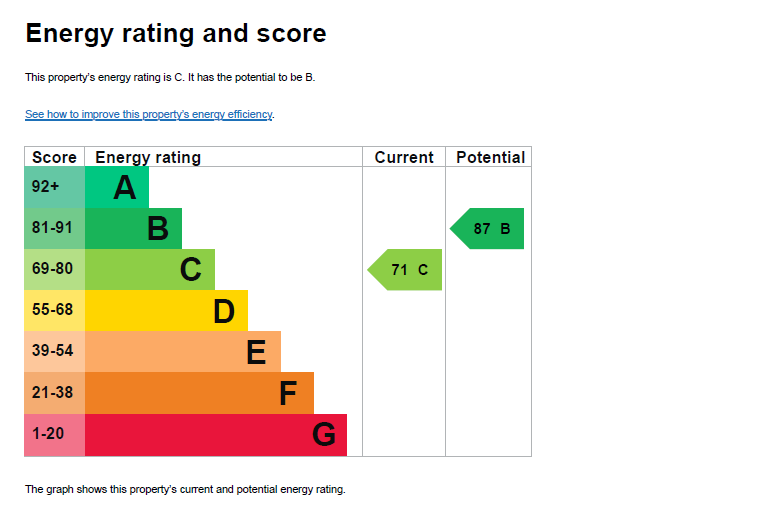 Energy rating and score

This property's energy rating is C. It has the potential to be B.

See how to improve this property's energy efficiency.

| Score | Energy rating | Current | Potential |
|---|---|---|---|
| 92+ | A | | |
| 81-91 | B | | 87 B |
| 69-80 | C | 71 C | |
| 55-68 | D | | |
| 39-54 | E | | |
| 21-38 | F | | |
| 1-20 | G | | |

The graph shows this property's current and potential energy rating.